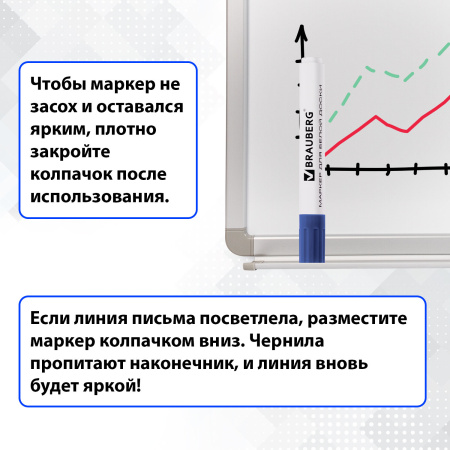 Чтобы маркер не засох и оставался ярким, плотно закройте колпачок после использования.

BRAUBERG
МАРКЕР ДЛЯ БЕЛОЙ ДОСКИ

Если линия письма посветлела, разместите маркер колпачком вниз. Чернила пропитают наконечник, и линия вновь будет яркой!